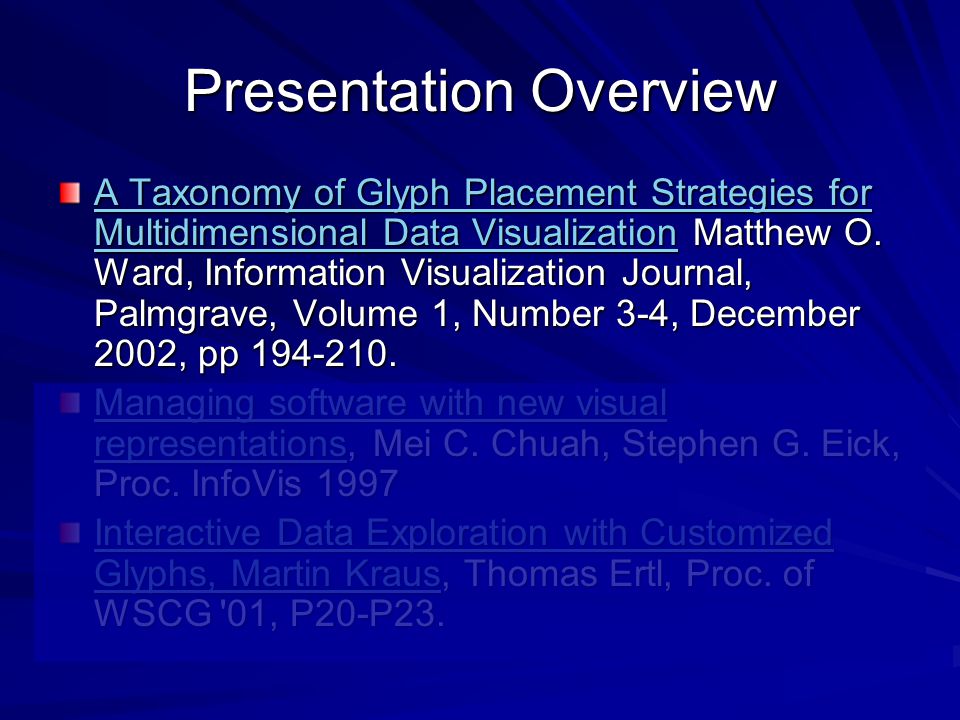 Presentation Overview

A Taxonomy of Glyph Placement Strategies for Multidimensional Data Visualization Matthew O. Ward, Information Visualization Journal, Palmgrave, Volume 1, Number 3-4, December 2002, pp 194-210.

Managing software with new visual representations, Mei C. Chuah, Stephen G. Eick, Proc. InfoVis 1997

Interactive Data Exploration with Customized Glyphs, Martin Kraus, Thomas Ertl, Proc. of WSCG '01, P20-P23.